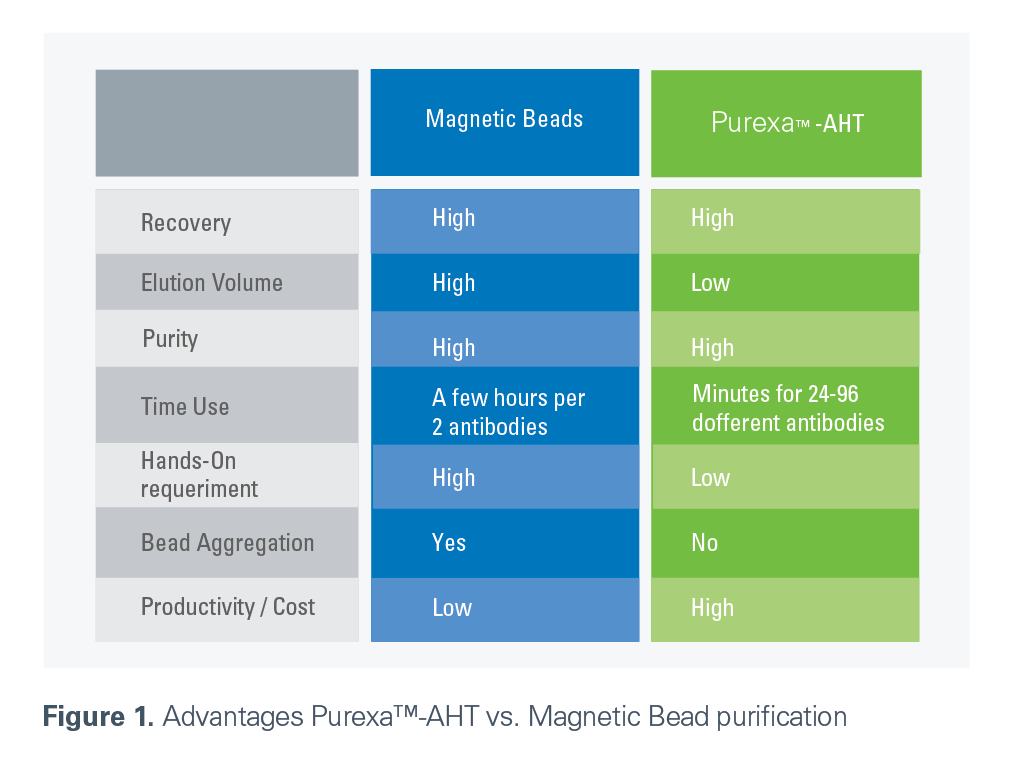 |  | Magnetic Beads | Purexa™ -AHT |
|---|---|---|
| Recovery | High | High |
| Elution Volume | High | Low |
| Purity | High | High |
| Time Use | A few hours per 2 antibodies | Minutes for 24-96 dofferent antibodies |
| Hands-On requeriment | High | Low |
| Bead Aggregation | Yes | No |
| Productivity / Cost | Low | High |

**Figure 1.** Advantages Purexa™-AHT vs. Magnetic Bead purification